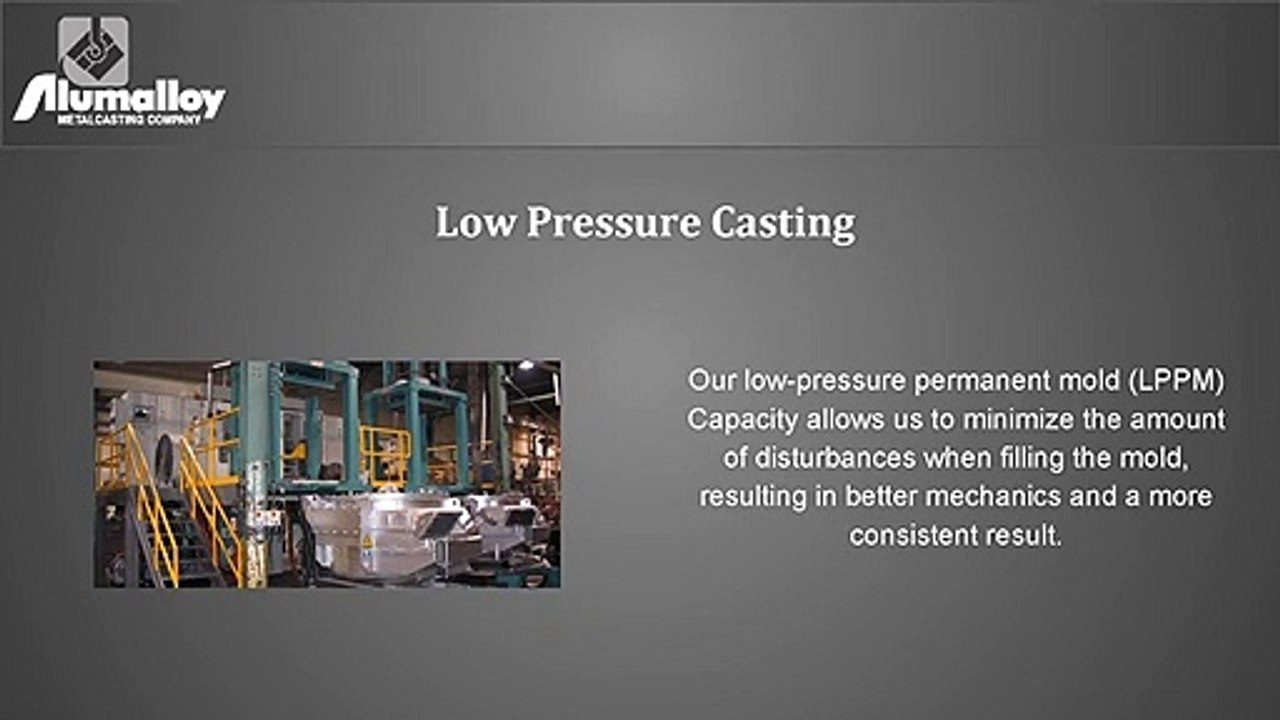 Alumalloy
METALCASTING COMPANY

Low Pressure Casting

Our low-pressure permanent mold (LPPM) Capacity allows us to minimize the amount of disturbances when filling the mold, resulting in better mechanics and a more consistent result.